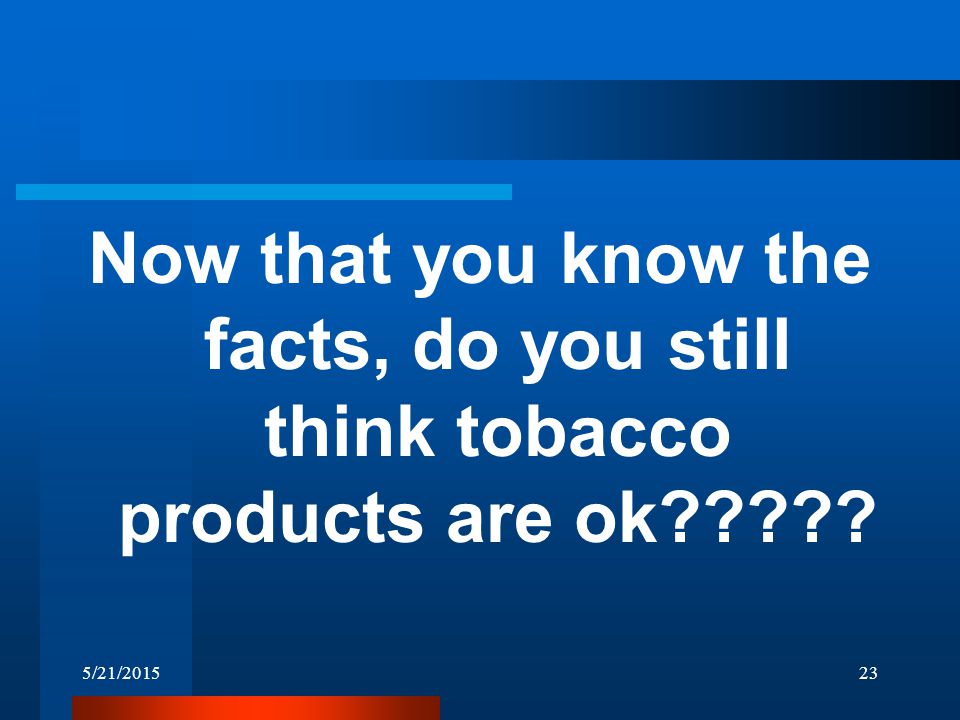 Now that you know the facts, do you still think tobacco products are ok?????

5/21/2015

23